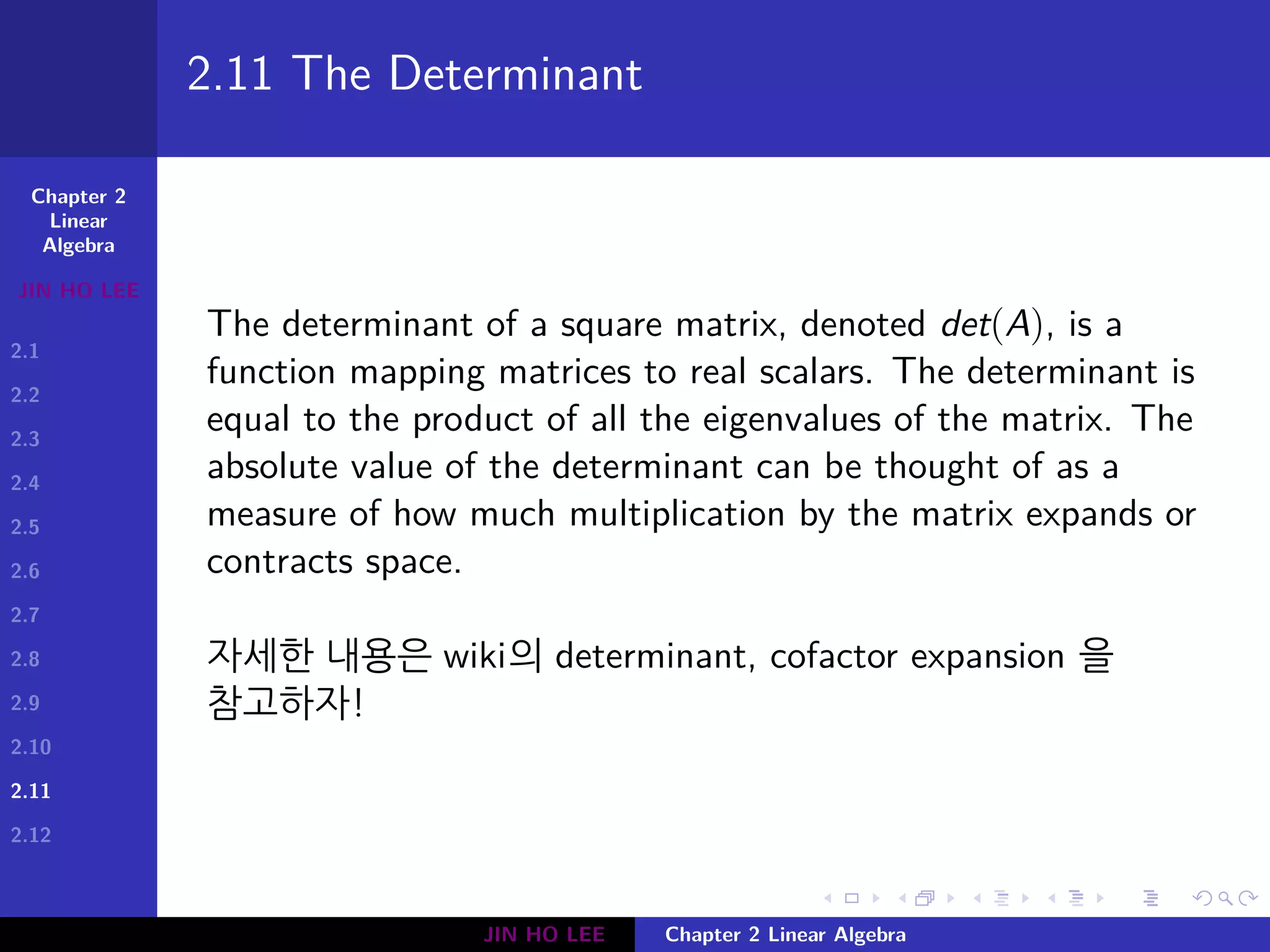 2.11 The Determinant

Chapter 2 Linear Algebra

JIN HO LEE

2.1

2.2

2.3

2.4

2.5

2.6

2.7

2.8

2.9

2.10

2.11

2.12

The determinant of a square matrix, denoted $det(A)$, is a function mapping matrices to real scalars. The determinant is equal to the product of all the eigenvalues of the matrix. The absolute value of the determinant can be thought of as a measure of how much multiplication by the matrix expands or contracts space.

자세한 내용은 wiki의 determinant, cofactor expansion 을 참고하자!

JIN HO LEE

Chapter 2 Linear Algebra